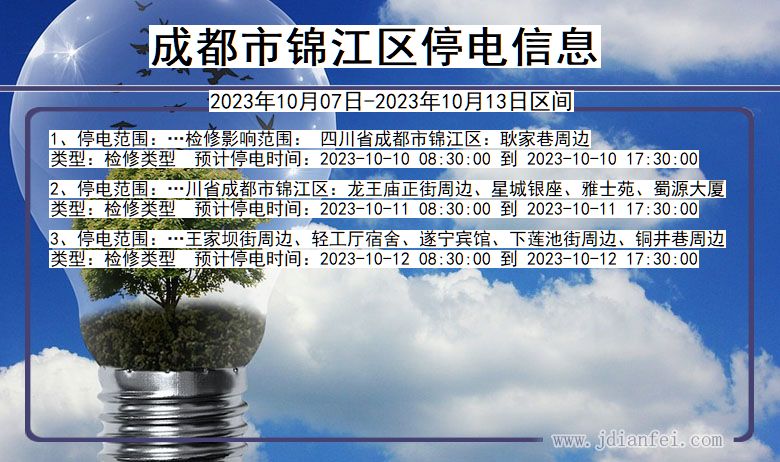 成都市锦江区停电信息

2023年10月07日-2023年10月13日区间

1、停电范围：…检修影响范围： 四川省成都市锦江区：耿家巷周边
类型：检修类型 预计停电时间：2023-10-10 08:30:00 到 2023-10-10 17:30:00

2、停电范围：…川省成都市锦江区：龙王庙正街周边、星城银座、雅士苑、蜀源大厦
类型：检修类型 预计停电时间：2023-10-11 08:30:00 到 2023-10-11 17:30:00

3、停电范围：…王家坝街周边、轻工厅宿舍、遂宁宾馆、下莲池街周边、铜井巷周边
类型：检修类型 预计停电时间：2023-10-12 08:30:00 到 2023-10-12 17:30:00

www.jdianfei.com